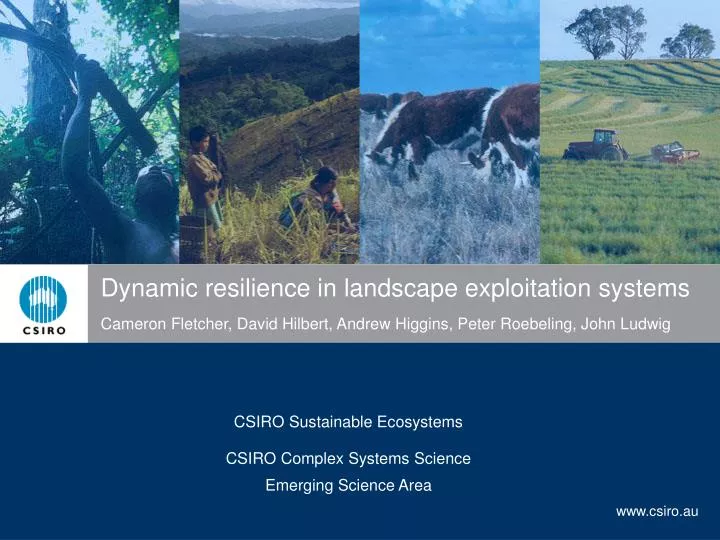 CSIRO

Dynamic resilience in landscape exploitation systems

Cameron Fletcher, David Hilbert, Andrew Higgins, Peter Roebeling, John Ludwig

CSIRO Sustainable Ecosystems

CSIRO Complex Systems Science Emerging Science Area

www.csiro.au